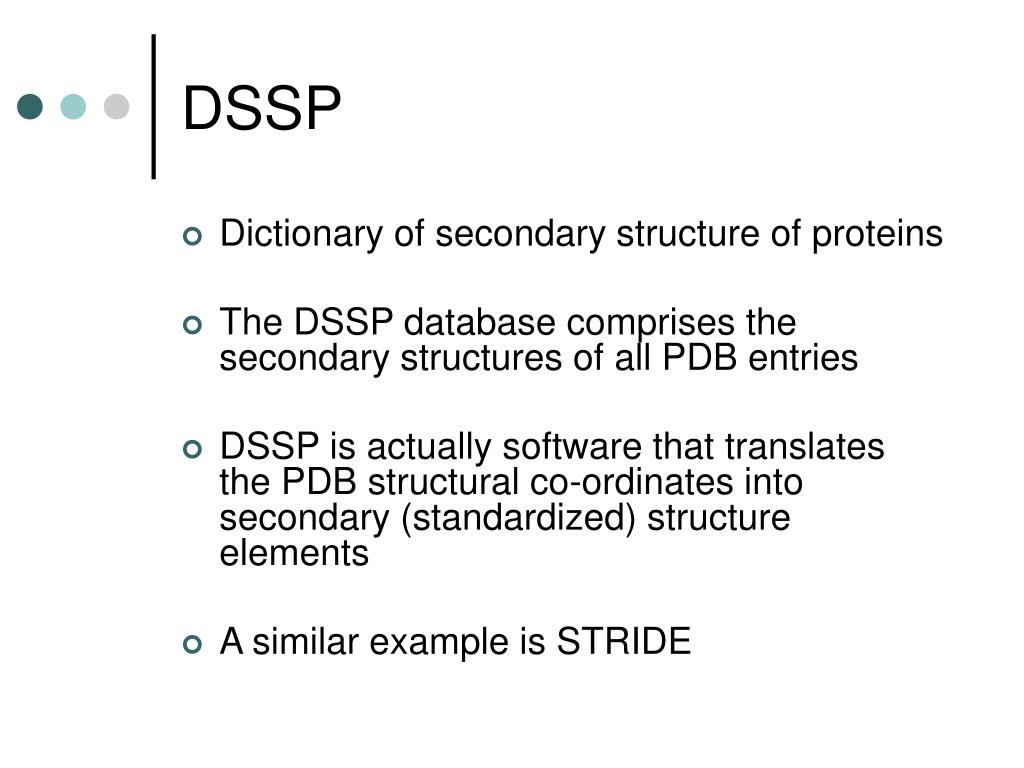 DSSP

Dictionary of secondary structure of proteins

The DSSP database comprises the secondary structures of all PDB entries

DSSP is actually software that translates the PDB structural co-ordinates into secondary (standardized) structure elements

A similar example is STRIDE